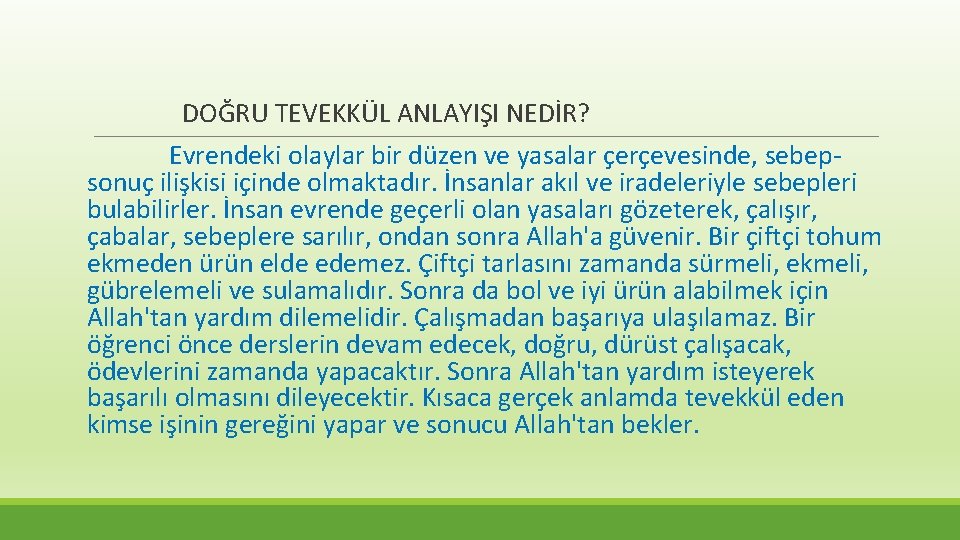 DOĞRU TEVEKKÜL ANLAYIŞI NEDİR?

Evrendeki olaylar bir düzen ve yasalar çerçevesinde, sebep-sonuç ilişkisi içinde olmaktadır. İnsanlar akıl ve iradeleriyle sebepleri bulabilirler. İnsan evrende geçerli olan yasaları gözeterek, çalışır, çabalar, sebeplere sarılır, ondan sonra Allah'a güvenir. Bir çiftçi tohum ekmeden ürün elde edemez. Çiftçi tarlasını zamanda sürmeli, ekmeli, gübrelemeli ve sulamalıdır. Sonra da bol ve iyi ürün alabilmek için Allah'tan yardım dilemelidir. Çalışmadan başarıya ulaşılamaz. Bir öğrenci önce derslerin devam edecek, doğru, dürüst çalışacak, ödevlerini zamanda yapacaktır. Sonra Allah'tan yardım isteyerek başarılı olmasını dileyecektir. Kısaca gerçek anlamda tevekkül eden kimse işinin gereğini yapar ve sonucu Allah'tan bekler.